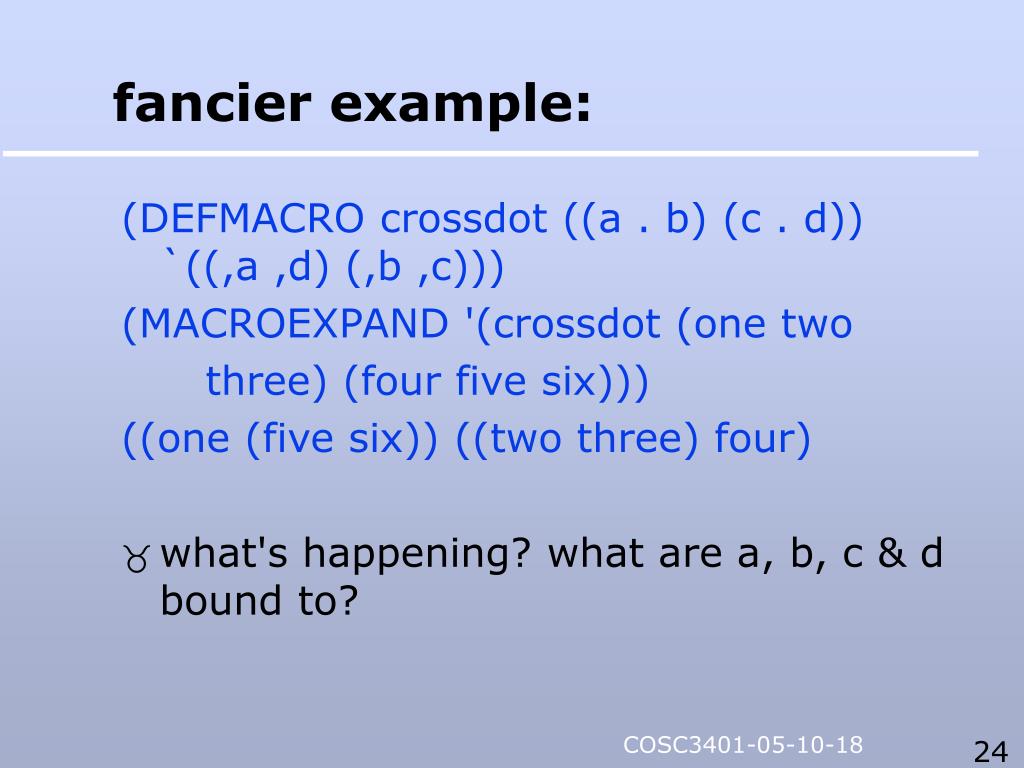 fancier example:

(DEFMACRO crossdot ((a . b) (c . d))
`((,a ,d) (,b ,c)))
(MACROEXPAND '(crossdot (one two three) (four five six)))
((one (five six)) ((two three) four)

what's happening? what are a, b, c & d bound to?

COSC3401-05-10-18

24